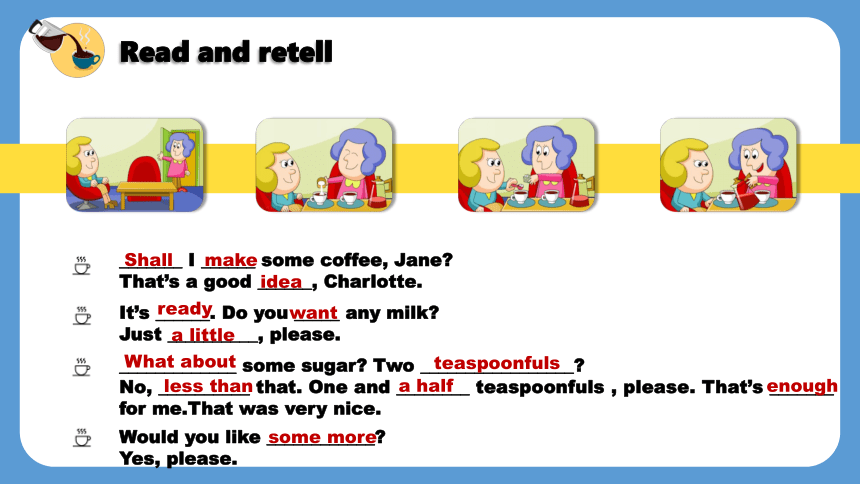 Read and retell

Shall I make some coffee, Jane?
That's a good idea, Charlotte.

It's ready. Do you want any milk?
Just a little, please.

What about some sugar? Two teaspoonfuls?
No, less than that. One and a half teaspoonfuls , please. That's enough for me.That was very nice.

Would you like some more?
Yes, please.